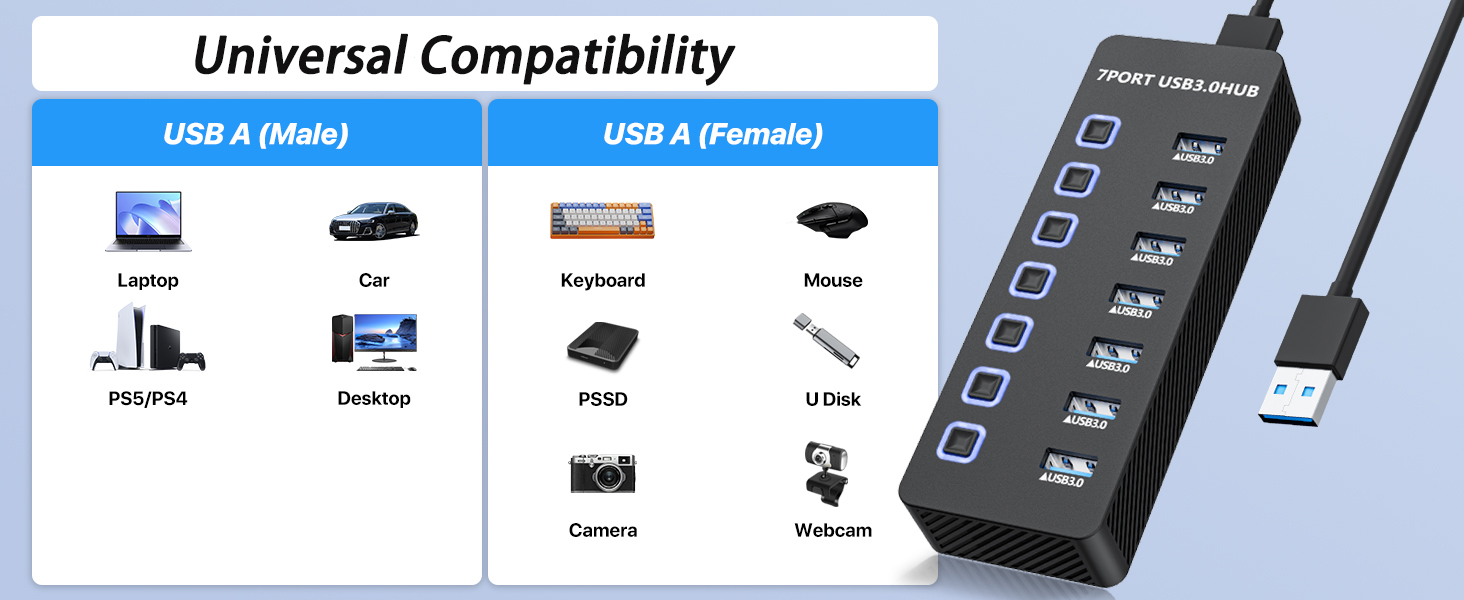 Universal Compatibility

USB A (Male)

Laptop

Car

PS5/PS4

Desktop

USB A (Female)

Keyboard

Mouse

PSSD

U Disk

Camera

Webcam

7PORT USB3.0HUB

USB3.0

USB3.0

USB3.0

USB3.0

USB3.0

USB3.0

USB3.0